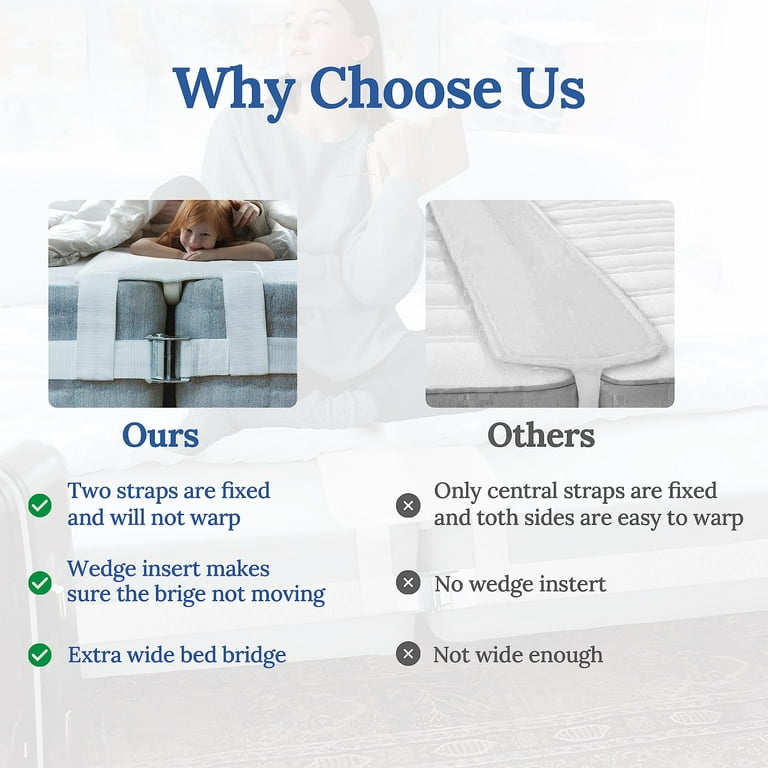 Why Choose Us

Ours

Two straps are fixed and will not warp

Wedge insert makes sure the brige not moving

Extra wide bed bridge

Others

Only central straps are fixed and toth sides are easy to warp

No wedge instert

Not wide enough